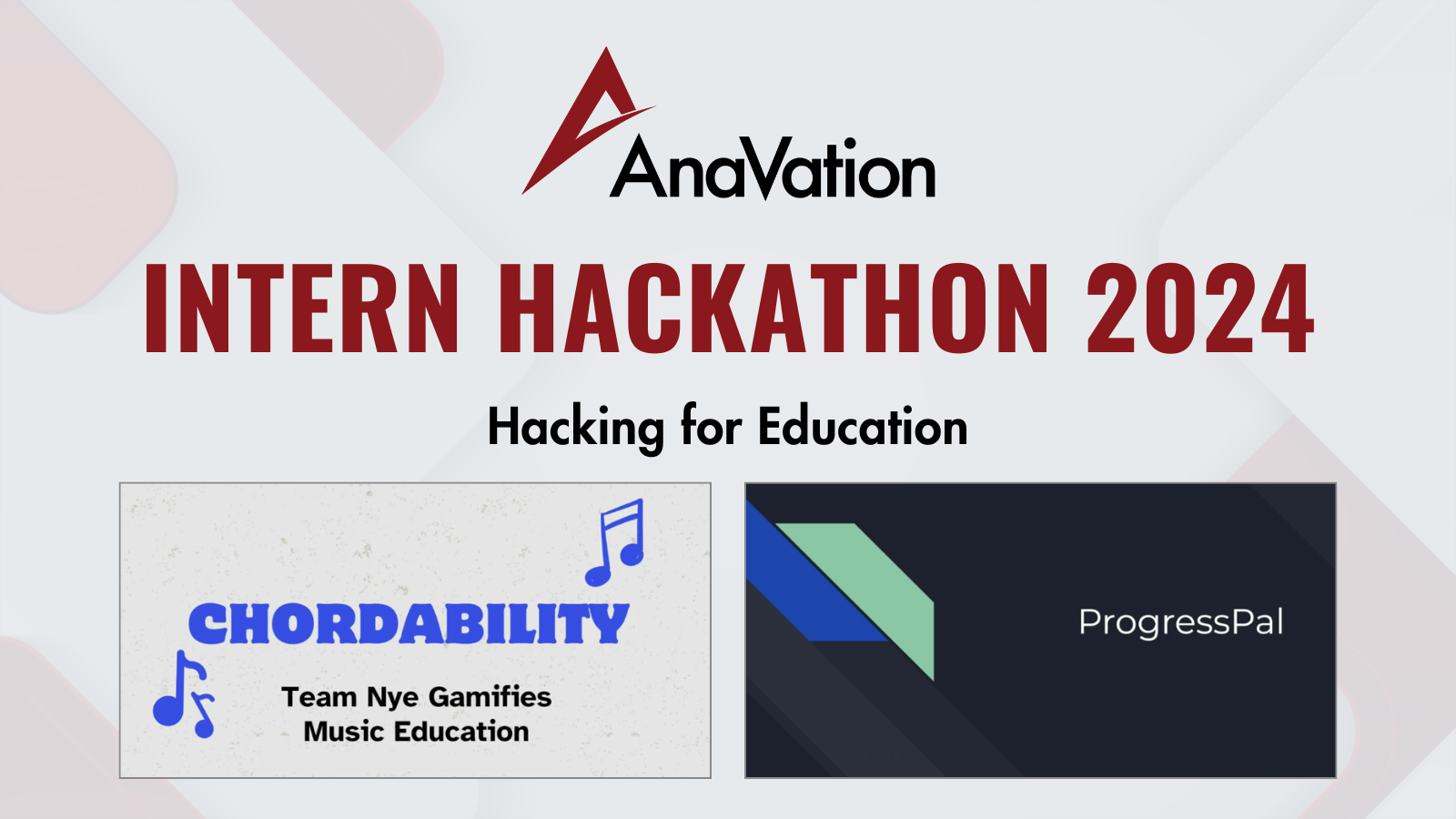 AnaVation

INTERN HACKATHON 2024

Hacking for Education

CHORDABILITY

Team Nye Gamifies Music Education

ProgressPal